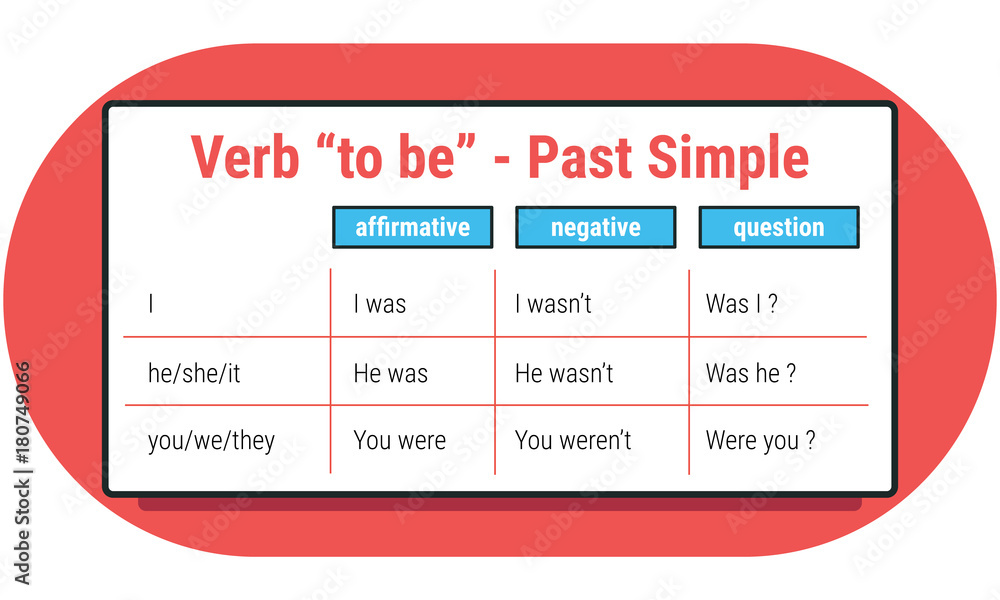 Verb “to be” - Past Simple

| | affirmative | negative | question |
|---|---|---|---|
| I | I was | I wasn’t | Was I ? |
| he/she/it | He was | He wasn’t | Was he ? |
| you/we/they | You were | You weren’t | Were you ? |

Adobe Stock | #180749066